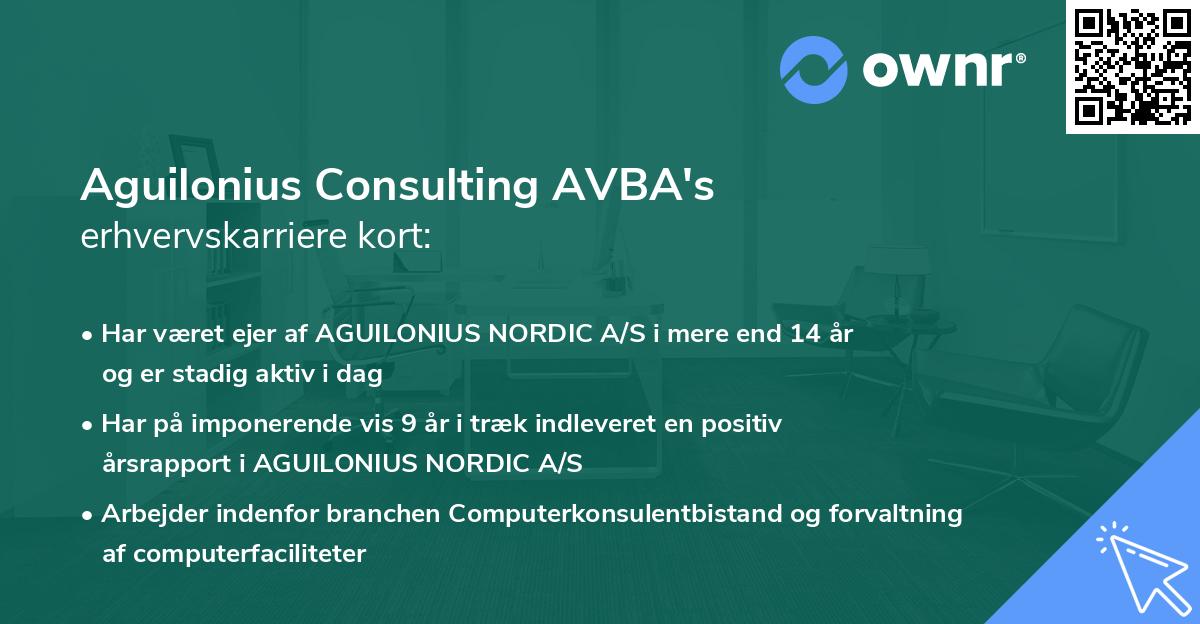 ownr®

Aguilonius Consulting AVBA's
erhvervskarriere kort:

• Har været ejer af AGUILONIUS NORDIC A/S i mere end 14 år og er stadig aktiv i dag

• Har på imponerende vis 9 år i træk indleveret en positiv årsrapport i AGUILONIUS NORDIC A/S

• Arbejder indenfor branchen Computerkonsulentbistand og forvaltning af computerfaciliteter